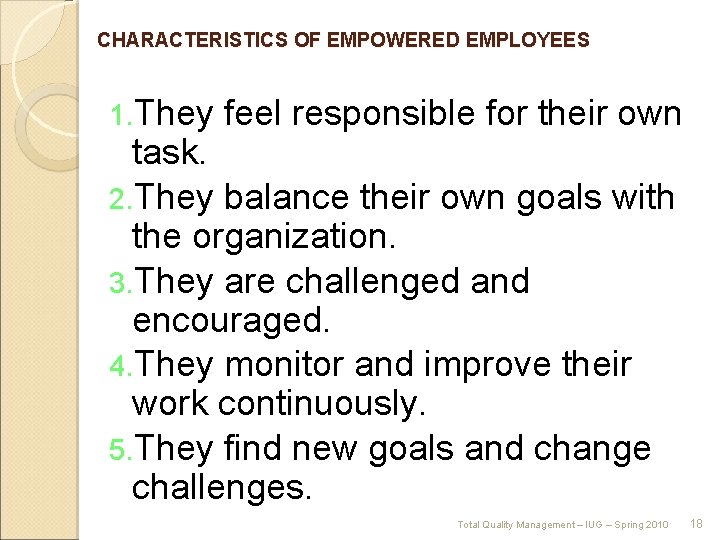 CHARACTERISTICS OF EMPOWERED EMPLOYEES

1. They feel responsible for their own task.
2. They balance their own goals with the organization.
3. They are challenged and encouraged.
4. They monitor and improve their work continuously.
5. They find new goals and change challenges.

Total Quality Management – IUG – Spring 2010 18